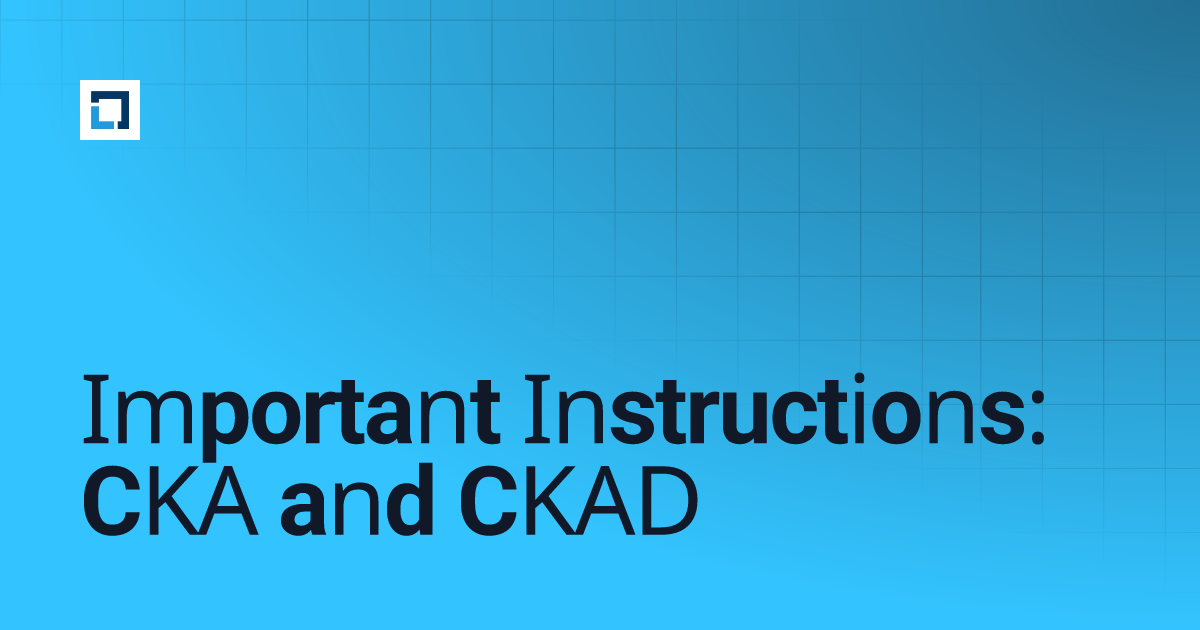 Important Instructions: CKA and CKAD